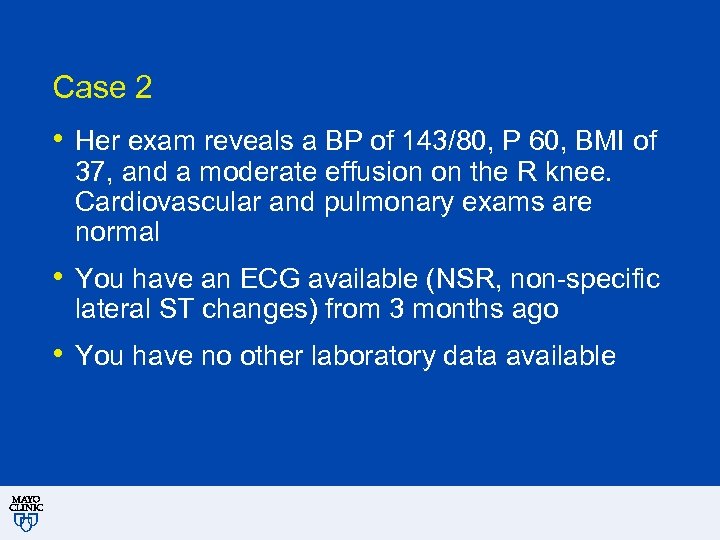 Case 2

• Her exam reveals a BP of 143/80, P 60, BMI of 37, and a moderate effusion on the R knee. Cardiovascular and pulmonary exams are normal

• You have an ECG available (NSR, non-specific lateral ST changes) from 3 months ago

• You have no other laboratory data available

MAYO CLINIC